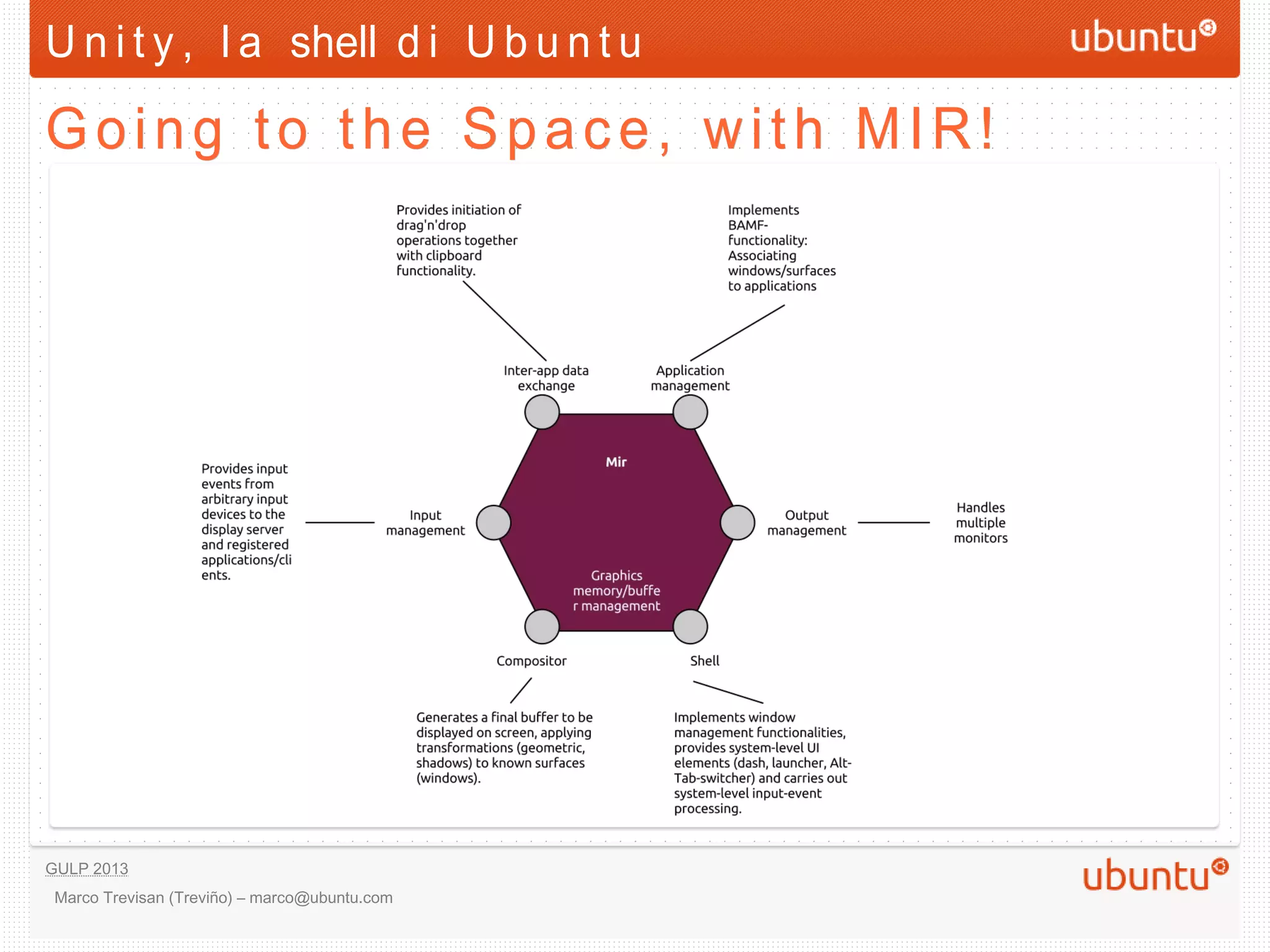 Unity, la shell di Ubuntu

ubuntu

Going to the Space, with MIR!

Provides initiation of drag'n'drop operations together with clipboard functionality.

Implements BAMF-functionality: Associating windows/surfaces to applications

Inter-app data exchange

Application management

Mir

Provides input events from arbitrary input devices to the display server and registered applications/clients.

Input management

Output management

Handles multiple monitors

Graphics memory/buffer management

Compositor

Shell

Generates a final buffer to be displayed on screen, applying transformations (geometric, shadows) to known surfaces (windows).

Implements window management functionalities, provides system-level UI elements (dash, launcher, Alt-Tab-switcher) and carries out system-level input-event processing.

GULP 2013

Marco Trevisan (Treviño) – marco@ubuntu.com

ubuntu